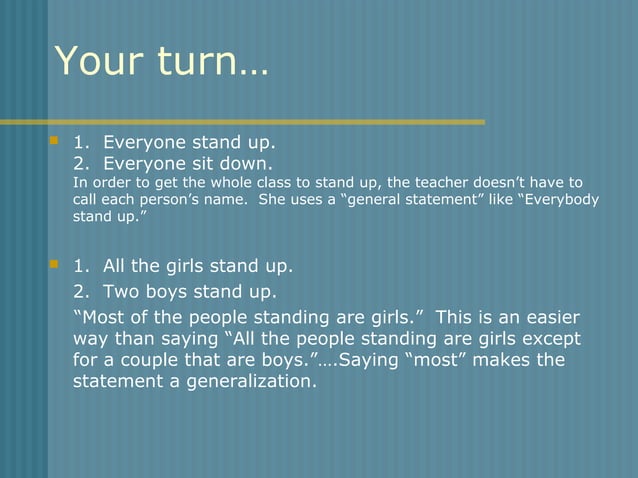 Your turn…

1. Everyone stand up.
2. Everyone sit down.
In order to get the whole class to stand up, the teacher doesn’t have to call each person’s name. She uses a “general statement” like “Everybody stand up.”

1. All the girls stand up.
2. Two boys stand up.
“Most of the people standing are girls.” This is an easier way than saying “All the people standing are girls except for a couple that are boys.”….Saying “most” makes the statement a generalization.